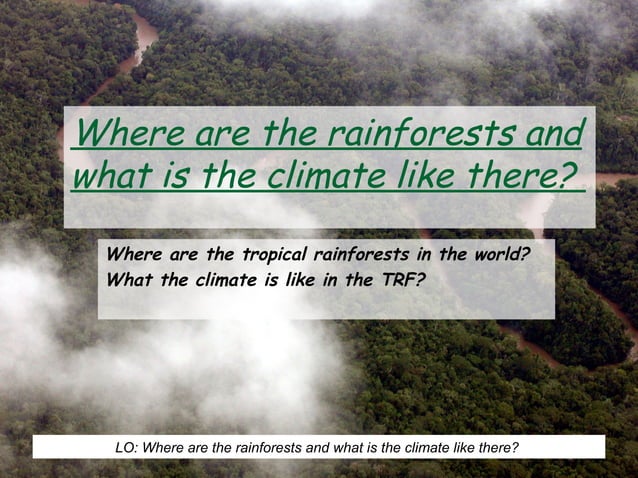 Where are the rainforests and what is the climate like there?

Where are the tropical rainforests in the world?
What the climate is like in the TRF?

LO: Where are the rainforests and what is the climate like there?